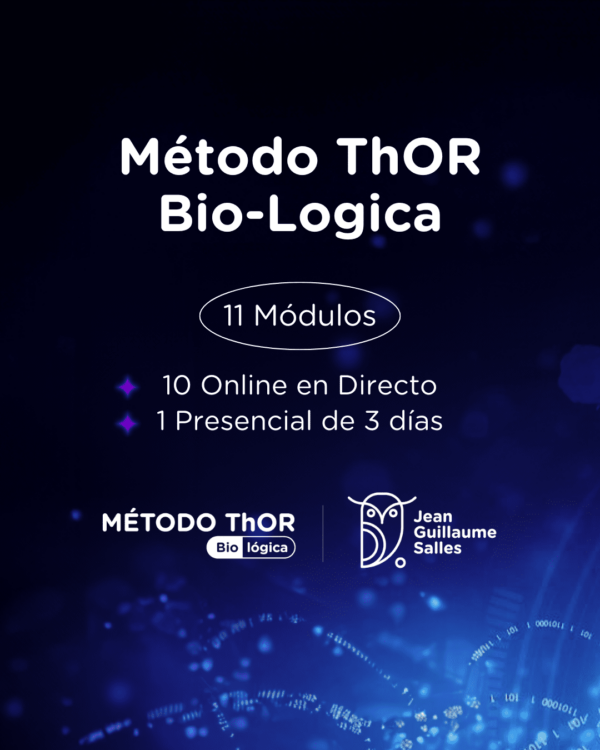 Método ThOR
Bio-Logica

11 Módulos

10 Online en Directo
1 Presencial de 3 días

MÉTODO ThOR
Bio lógica

Jean
Guillaume
Salles